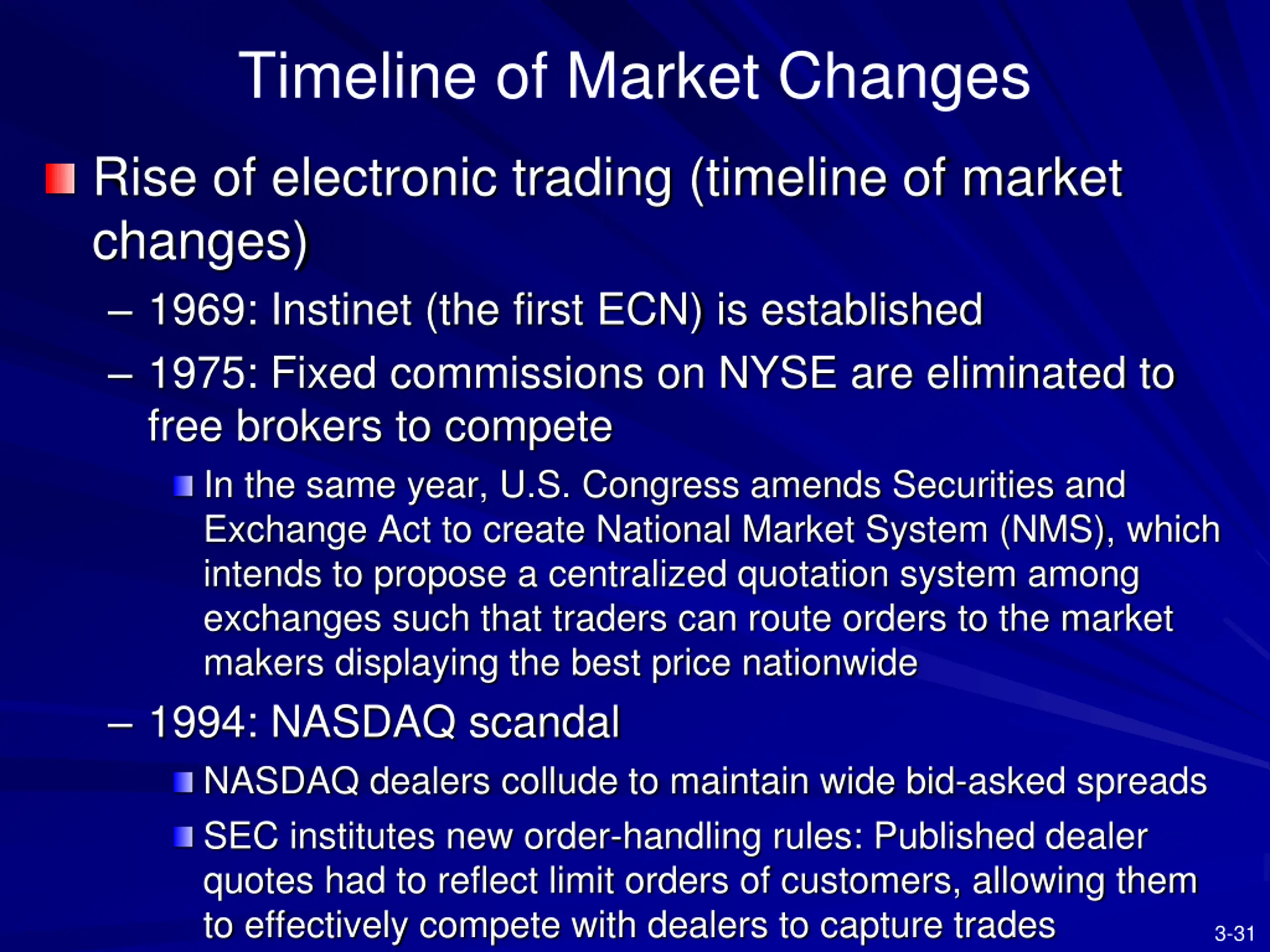 Timeline of Market Changes

Rise of electronic trading (timeline of market changes)

– 1969: Instinet (the first ECN) is established

– 1975: Fixed commissions on NYSE are eliminated to free brokers to compete

In the same year, U.S. Congress amends Securities and Exchange Act to create National Market System (NMS), which intends to propose a centralized quotation system among exchanges such that traders can route orders to the market makers displaying the best price nationwide

– 1994: NASDAQ scandal

NASDAQ dealers collude to maintain wide bid-asked spreads

SEC institutes new order-handling rules: Published dealer quotes had to reflect limit orders of customers, allowing them to effectively compete with dealers to capture trades

3-31